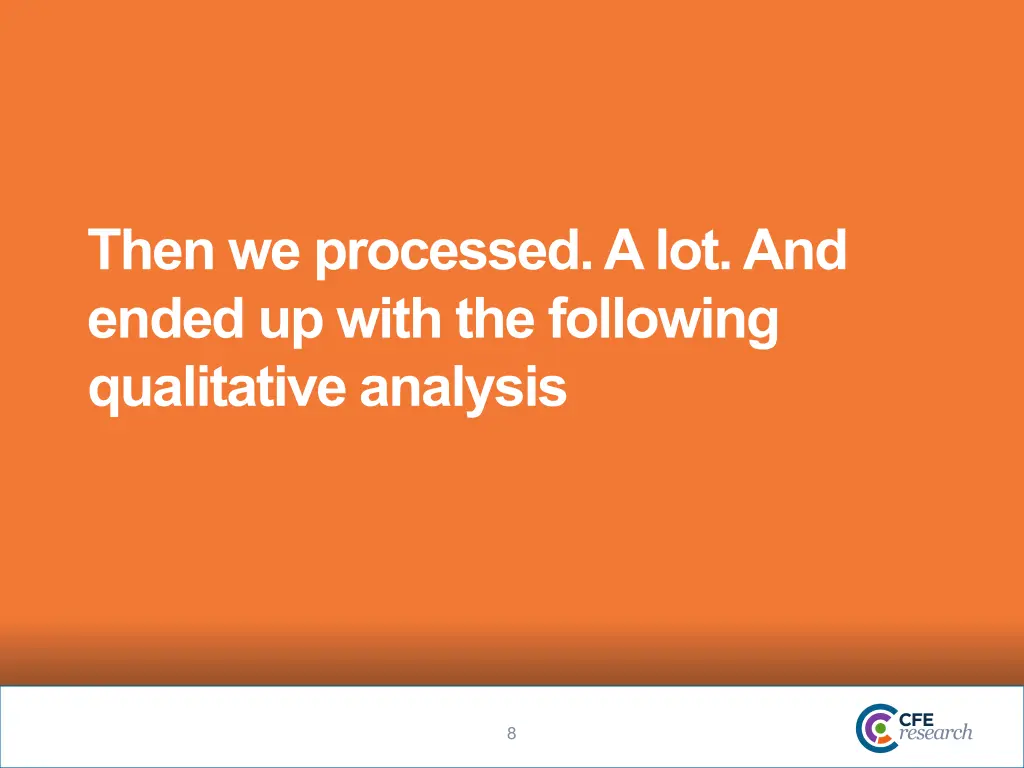 Then we processed. A lot. And ended up with the following qualitative analysis

8

CFE research